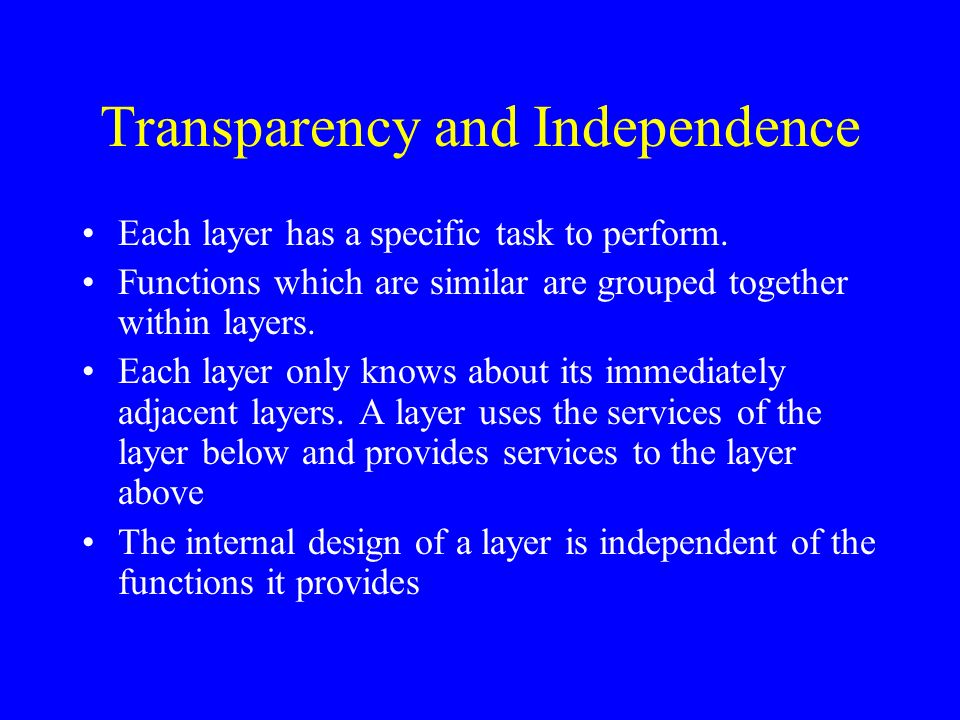 Transparency and Independence

• Each layer has a specific task to perform.

• Functions which are similar are grouped together within layers.

• Each layer only knows about its immediately adjacent layers. A layer uses the services of the layer below and provides services to the layer above

• The internal design of a layer is independent of the functions it provides